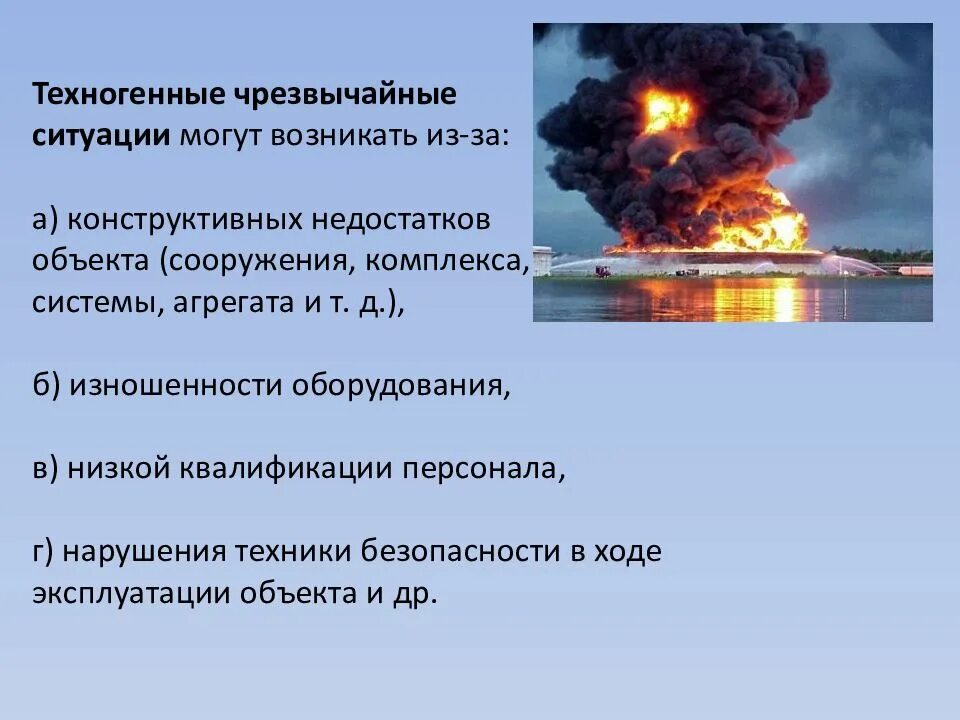 Техногенные чрезвычайные ситуации могут возникать из-за:

а) конструктивных недостатков объекта (сооружения, комплекса, системы, агрегата и т. д.),

б) изношенности оборудования,

в) низкой квалификации персонала,

г) нарушения техники безопасности в ходе эксплуатации объекта и др.